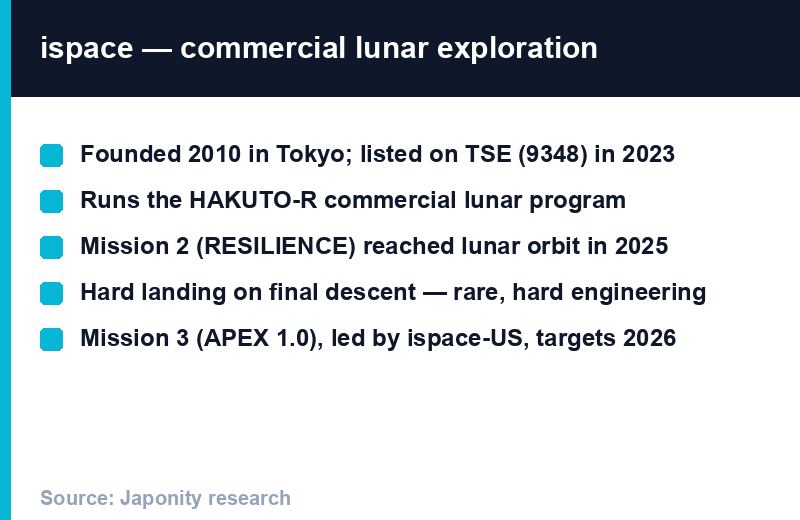 ispace — commercial lunar exploration

Founded 2010 in Tokyo; listed on TSE (9348) in 2023

Runs the HAKUTO-R commercial lunar program

Mission 2 (RESILIENCE) reached lunar orbit in 2025

Hard landing on final descent — rare, hard engineering

Mission 3 (APEX 1.0), led by ispace-US, targets 2026

Source: Japonity research